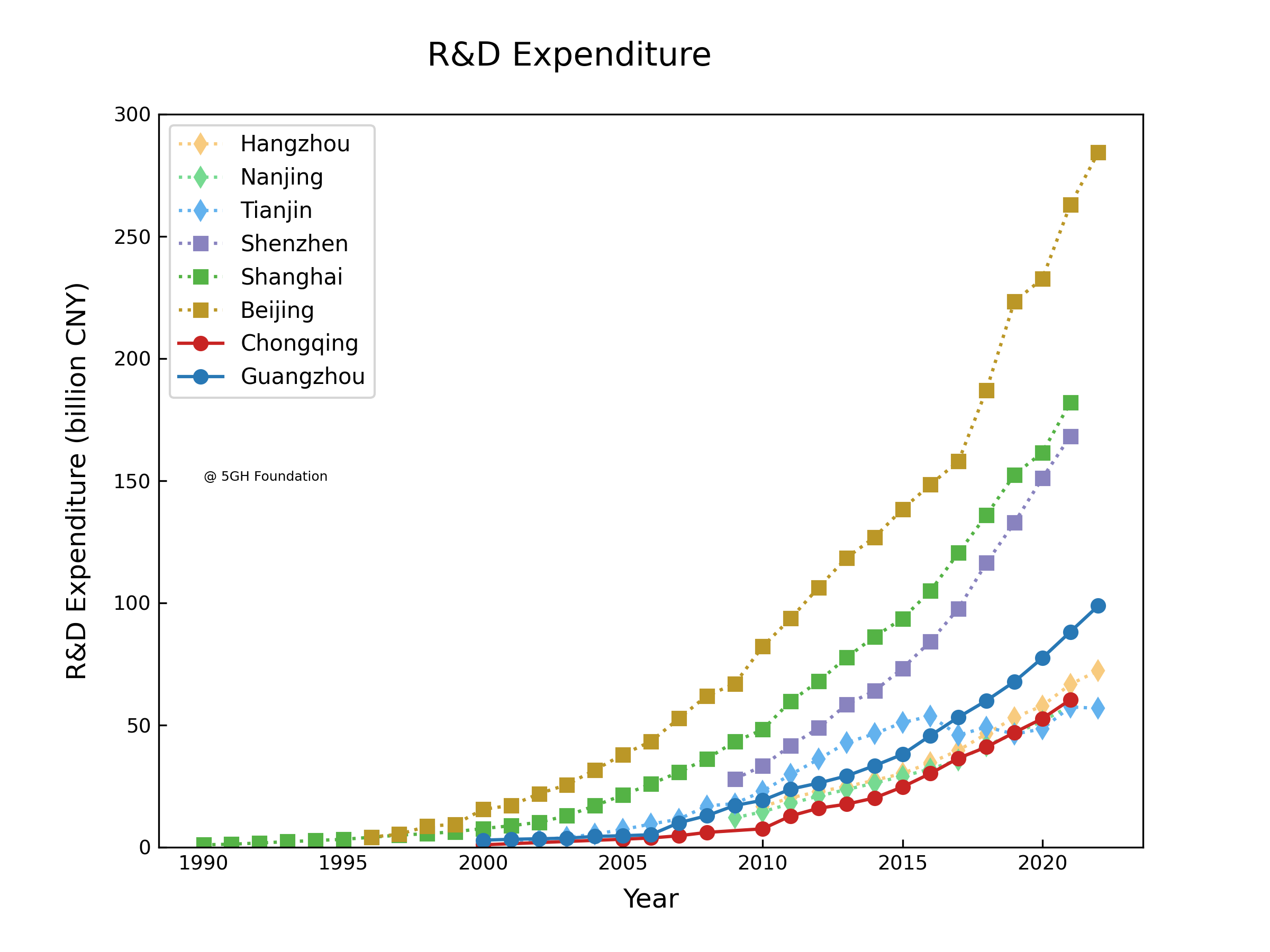 R&D Expenditure

R&D Expenditure (billion CNY)

300
250
200
150
100
50
0

Hangzhou
Nanjing
Tianjin
Shenzhen
Shanghai
Beijing
Chongqing
Guangzhou

@ 5GH Foundation

1990
1995
2000
2005
2010
2015
2020

Year